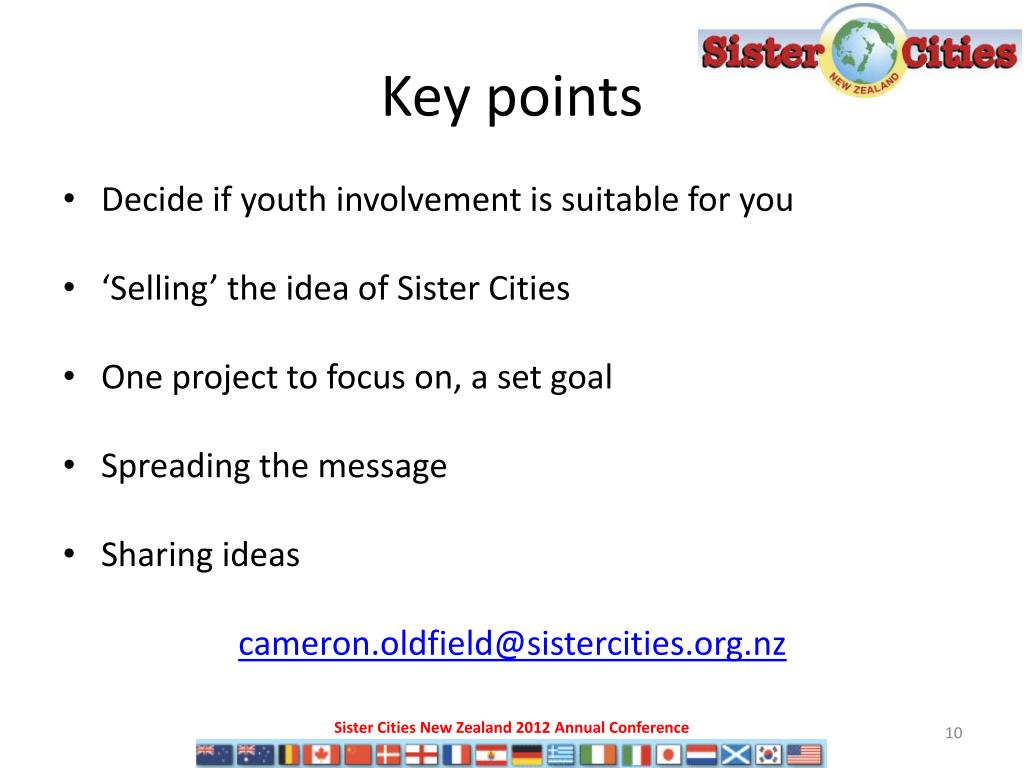 Sister Cities
NEW ZEALAND

Key points

• Decide if youth involvement is suitable for you

• ‘Selling’ the idea of Sister Cities

• One project to focus on, a set goal

• Spreading the message

• Sharing ideas

cameron.oldfield@sistercities.org.nz

Sister Cities New Zealand 2012 Annual Conference

10